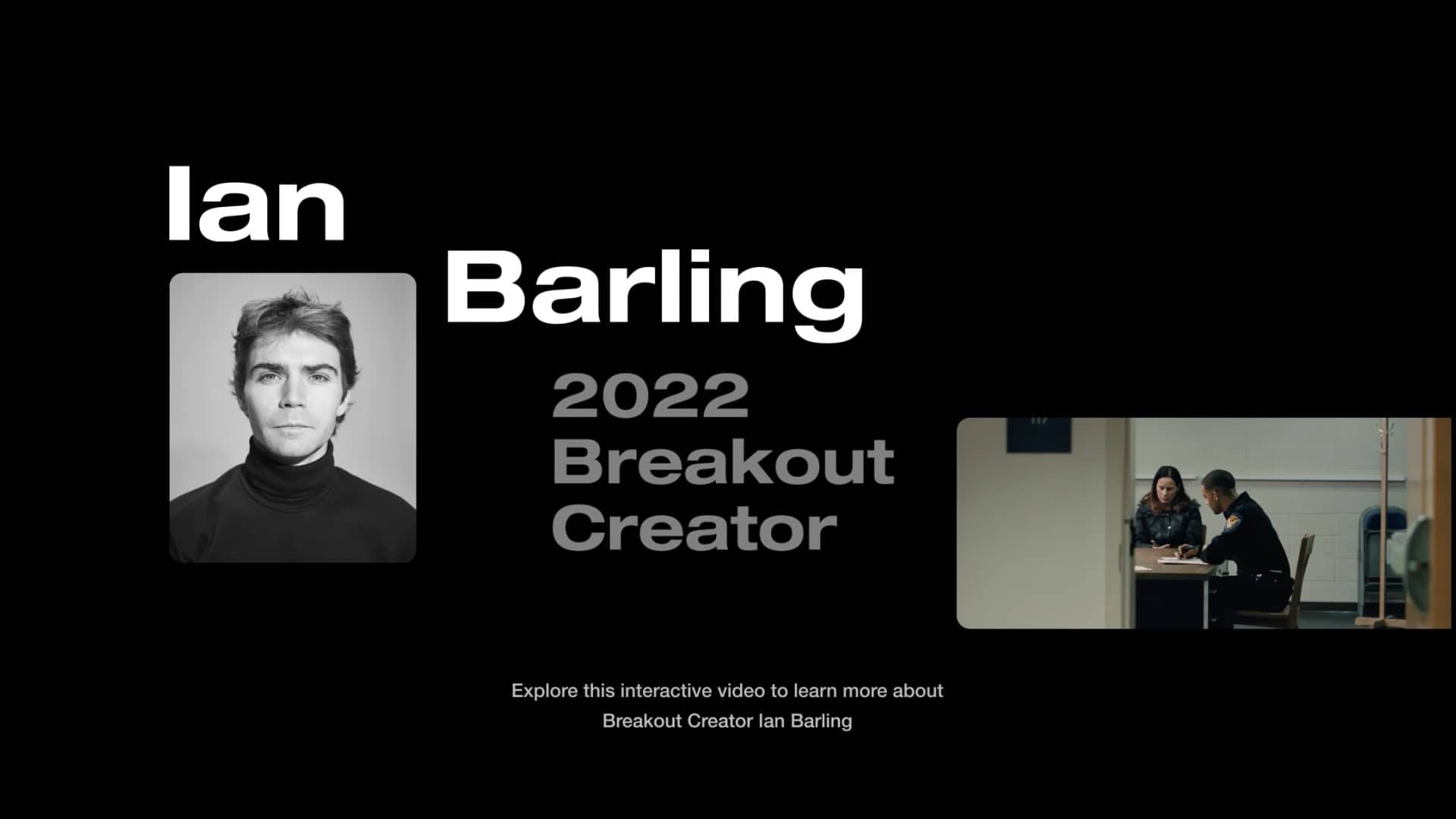 Ian

Barling

2022
Breakout
Creator

Explore this interactive video to learn more about Breakout Creator Ian Barling